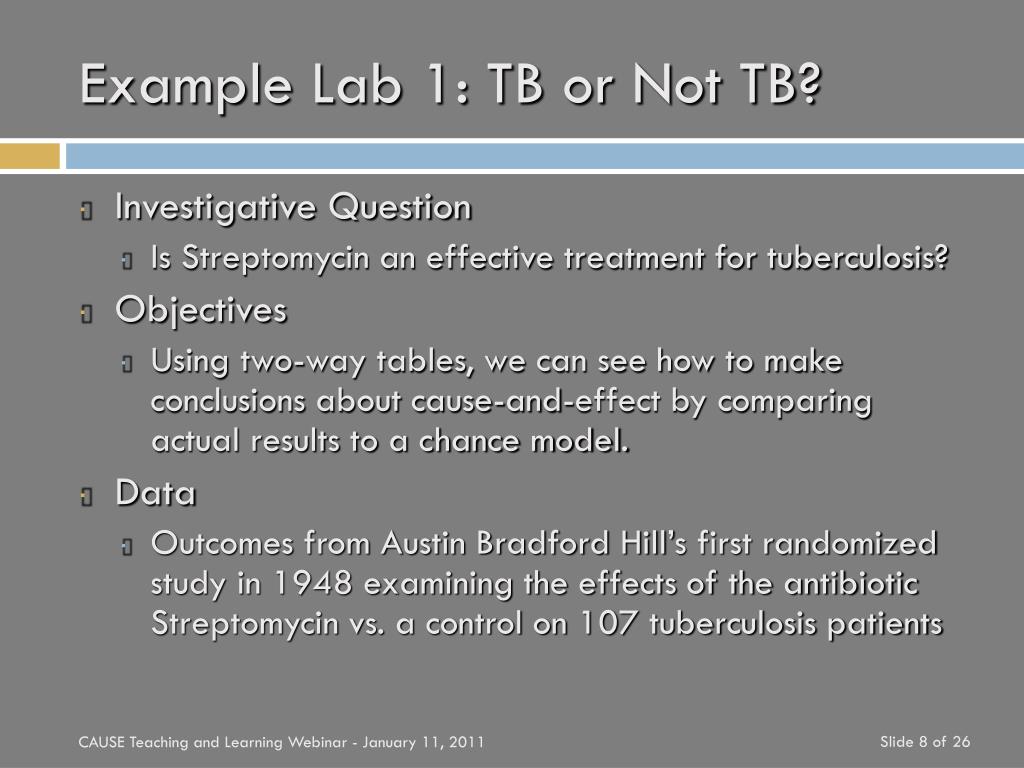 Example Lab 1: TB or Not TB?

Investigative Question

Is Streptomycin an effective treatment for tuberculosis?

Objectives

Using two-way tables, we can see how to make conclusions about cause-and-effect by comparing actual results to a chance model.

Data

Outcomes from Austin Bradford Hill's first randomized study in 1948 examining the effects of the antibiotic Streptomycin vs. a control on 107 tuberculosis patients

CAUSE Teaching and Learning Webinar - January 11, 2011

Slide 8 of 26